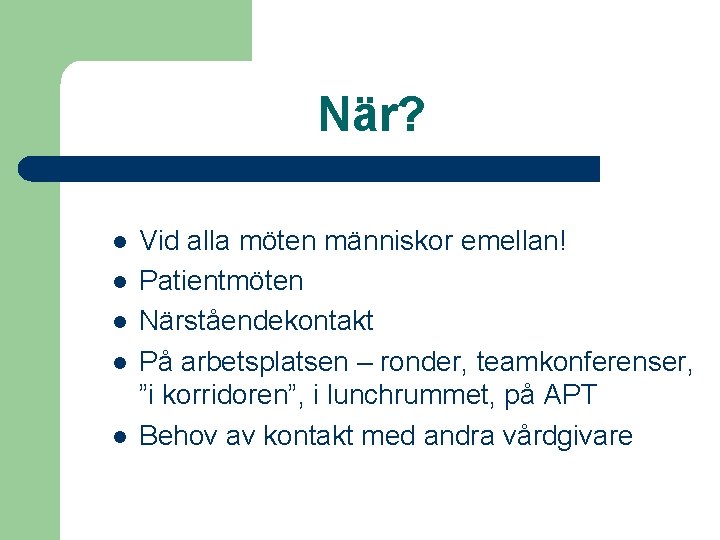 När?

- Vid alla möten människor emellan!
- Patientmöten
- Närståendekontakt
- På arbetsplatsen – ronder, teamkonferenser, ”i korridoren”, i lunchrummet, på APT
- Behov av kontakt med andra vårdgivare